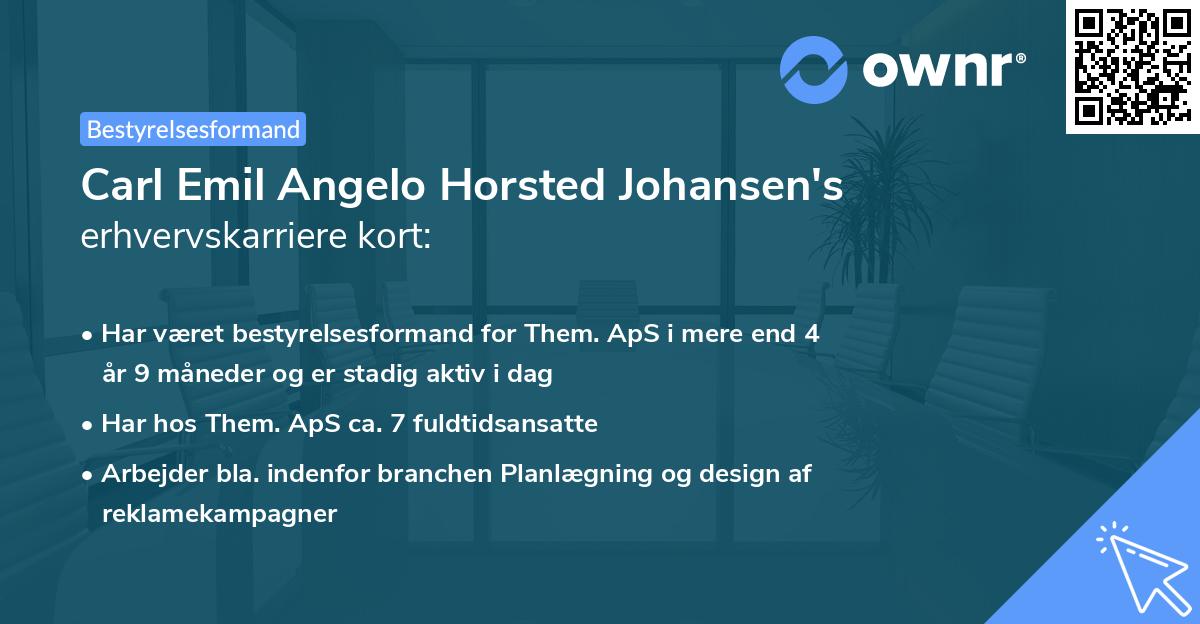 ownr®

Bestyrelsesformand

Carl Emil Angelo Horsted Johansen's erhvervskarriere kort:

• Har været bestyrelsesformand for Them. ApS i mere end 4 år 9 måneder og er stadig aktiv i dag

• Har hos Them. ApS ca. 7 fuldtidsansatte

• Arbejder bla. indenfor branchen Planlægning og design af reklamekampagner